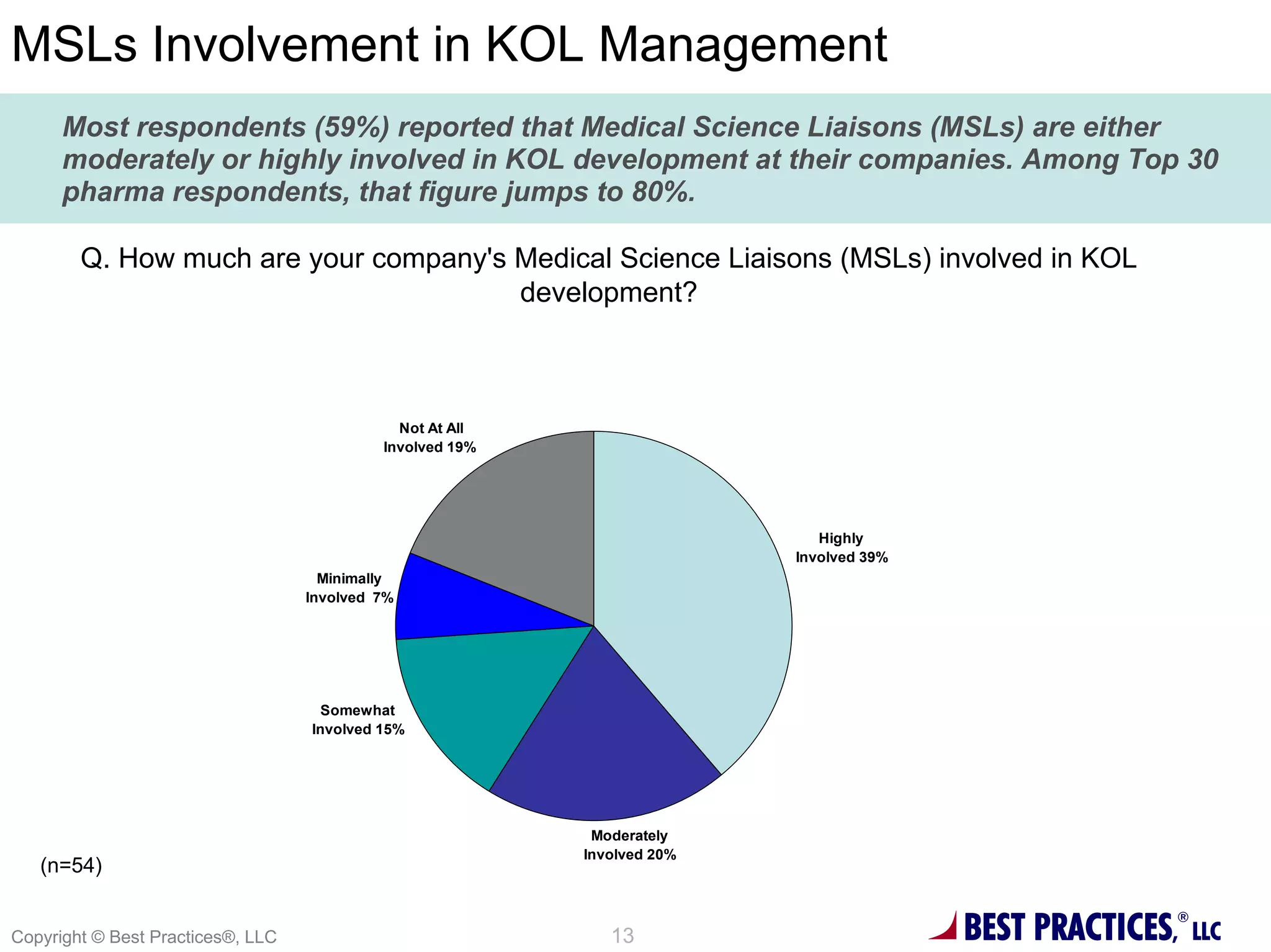 MSLs Involvement in KOL Management

Most respondents (59%) reported that Medical Science Liaisons (MSLs) are either moderately or highly involved in KOL development at their companies. Among Top 30 pharma respondents, that figure jumps to 80%.

Q. How much are your company's Medical Science Liaisons (MSLs) involved in KOL development?

Not At All Involved 19%

Highly Involved 39%

Minimally Involved 7%

Somewhat Involved 15%

Moderately Involved 20%

(n=54)

Copyright © Best Practices®, LLC

13

BEST PRACTICES,® LLC